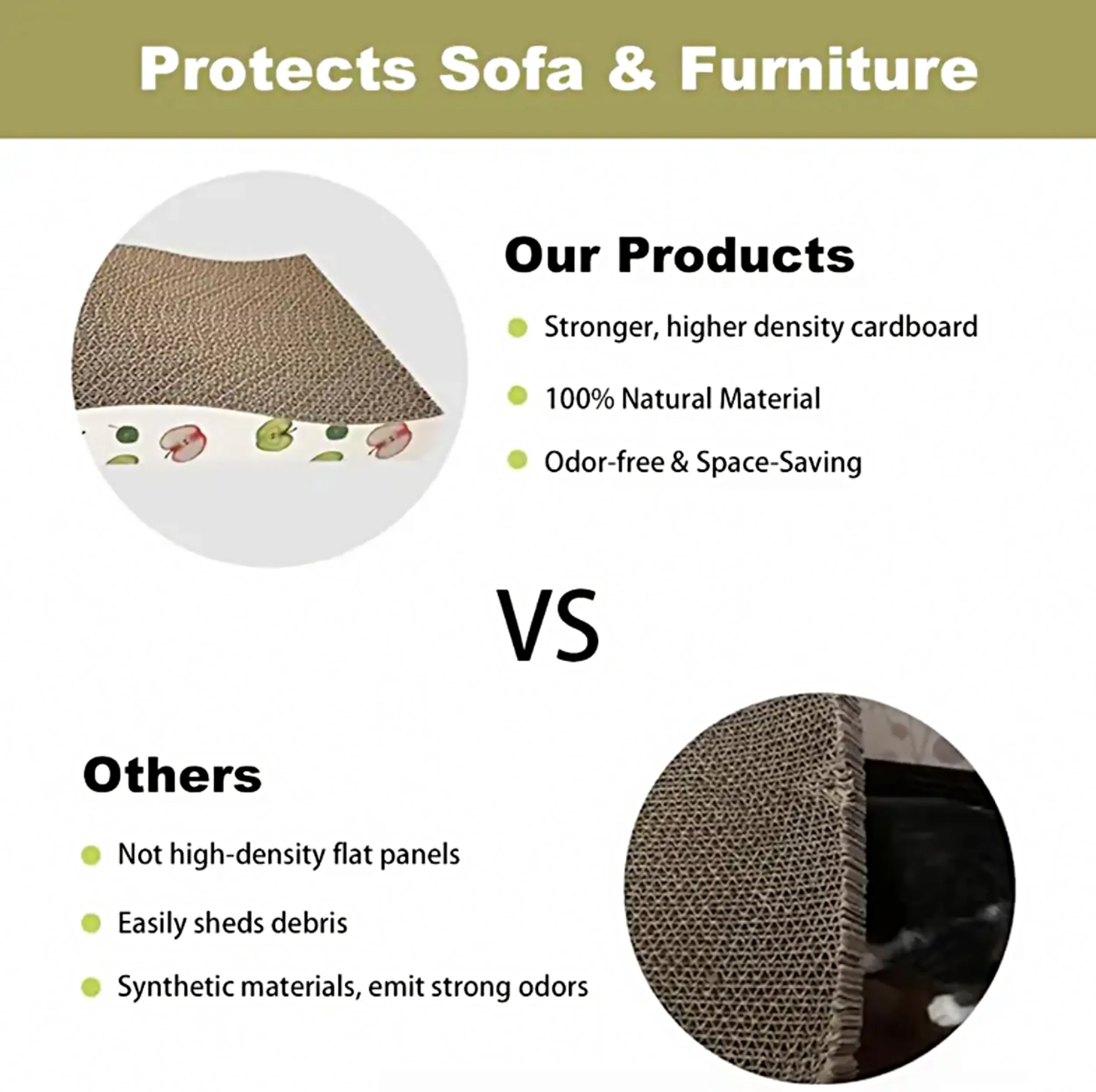 Protects Sofa & Furniture

Our Products

Stronger, higher density cardboard

100% Natural Material

Odor-free & Space-Saving

VS

Others

Not high-density flat panels

Easily sheds debris

Synthetic materials, emit strong odors